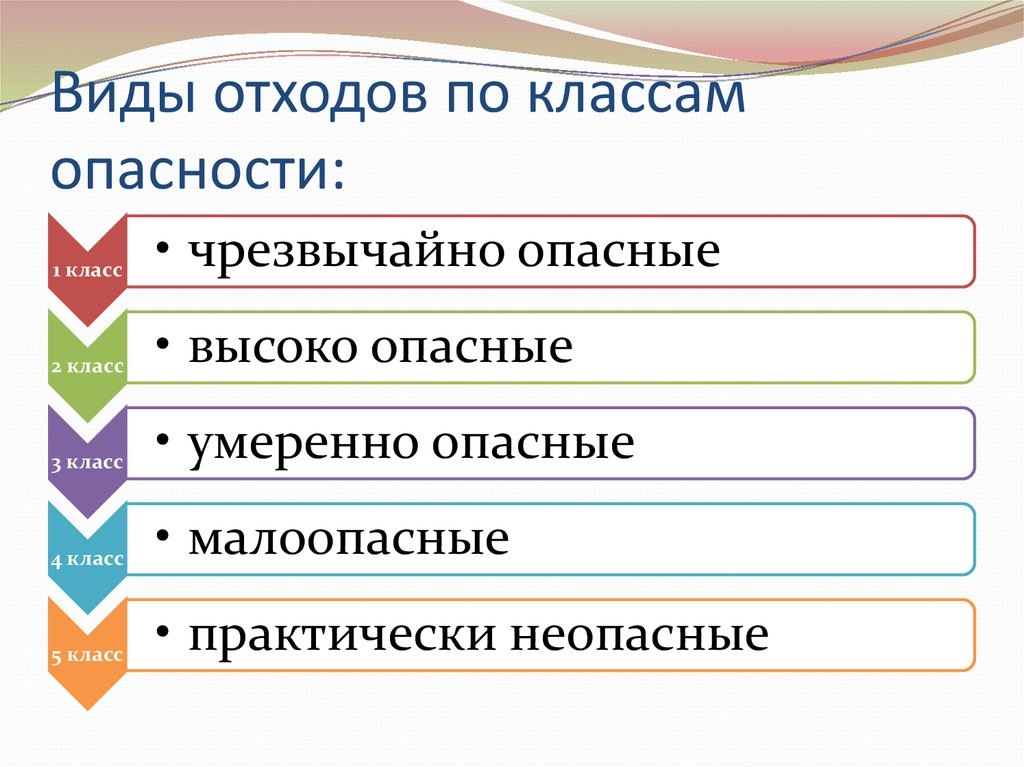 Виды отходов по классам опасности:

1 класс
• чрезвычайно опасные

2 класс
• высоко опасные

3 класс
• умеренно опасные

4 класс
• малоопасные

5 класс
• практически неопасные